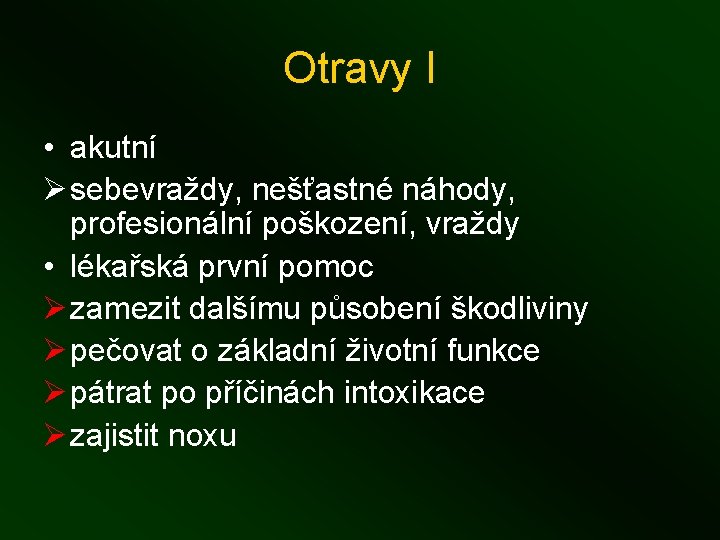 Otravy I

• akutní

➢ sebevraždy, nešťastné náhody, profesionální poškození, vraždy

• lékařská první pomoc

➢ zamezit dalšímu působení škodliviny

➢ pečovat o základní životní funkce

➢ pátrat po příčinách intoxikace

➢ zajistit noxu